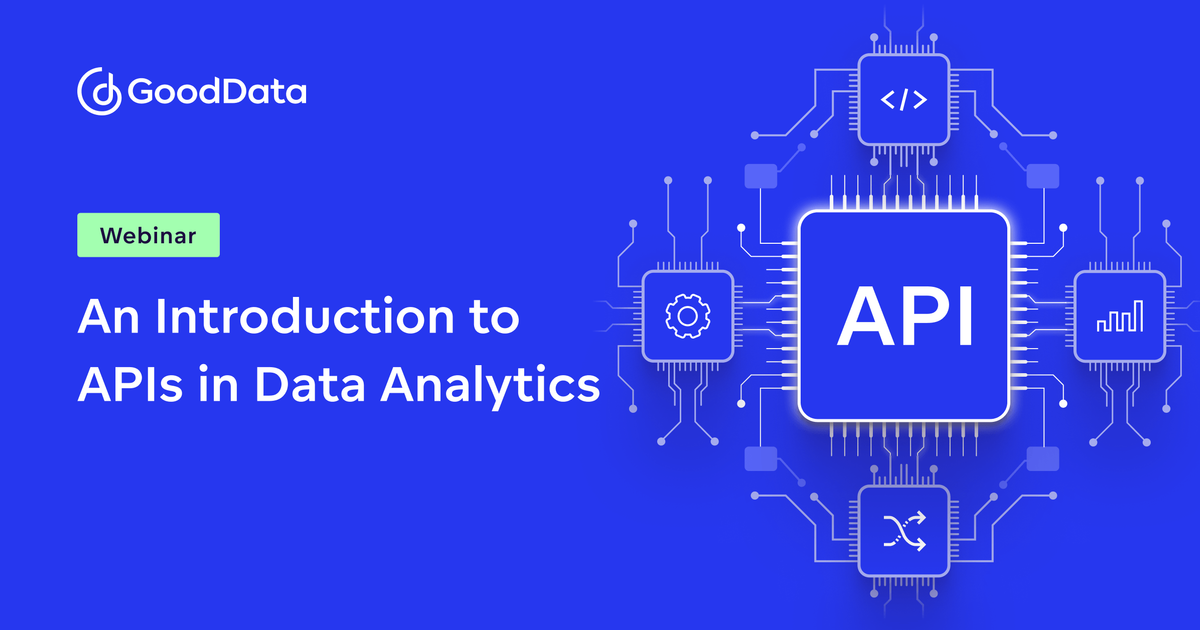 GoodData

Webinar

An Introduction to APIs in Data Analytics

</>

API